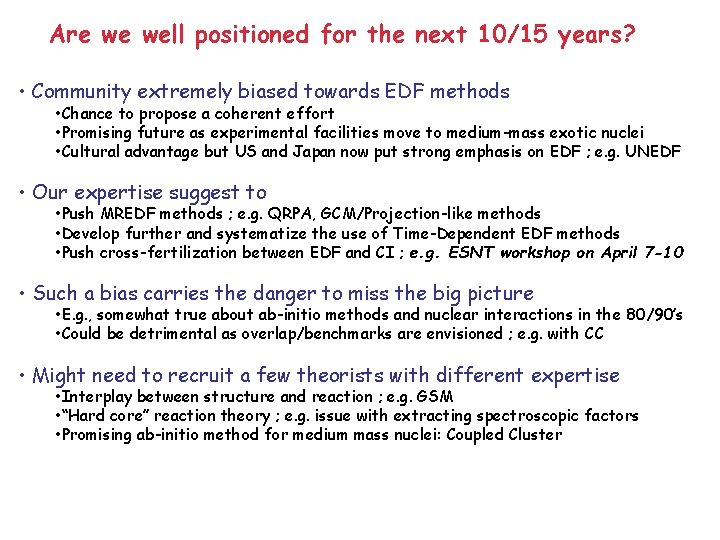 Are we well positioned for the next 10/15 years?

• Community extremely biased towards EDF methods
•Chance to propose a coherent effort
•Promising future as experimental facilities move to medium-mass exotic nuclei
•Cultural advantage but US and Japan now put strong emphasis on EDF ; e.g. UNEDF

• Our expertise suggest to
•Push MREDF methods ; e.g. QRPA, GCM/Projection-like methods
•Develop further and systematize the use of Time-Dependent EDF methods
•Push cross-fertilization between EDF and CI ; e.g. ESNT workshop on April 7-10

• Such a bias carries the danger to miss the big picture
•E.g., somewhat true about ab-initio methods and nuclear interactions in the 80/90's
•Could be detrimental as overlap/benchmarks are envisioned ; e.g. with CC

• Might need to recruit a few theorists with different expertise
•Interplay between structure and reaction ; e.g. GSM
•"Hard core" reaction theory ; e.g. issue with extracting spectroscopic factors
•Promising ab-initio method for medium mass nuclei: Coupled Cluster